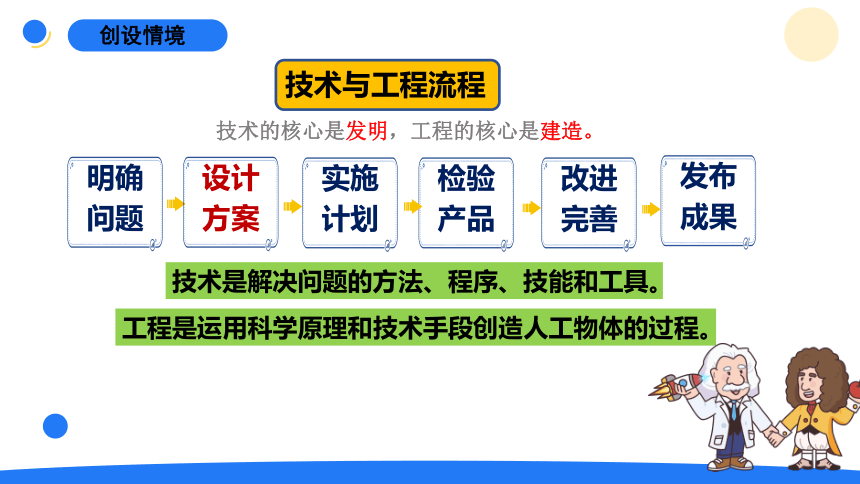 创设情境

技术与工程流程

技术的核心是发明，工程的核心是建造。

明确问题

设计方案

实施计划

检验产品

改进完善

发布成果

技术是解决问题的方法、程序、技能和工具。

工程是运用科学原理和技术手段创造人工物体的过程。